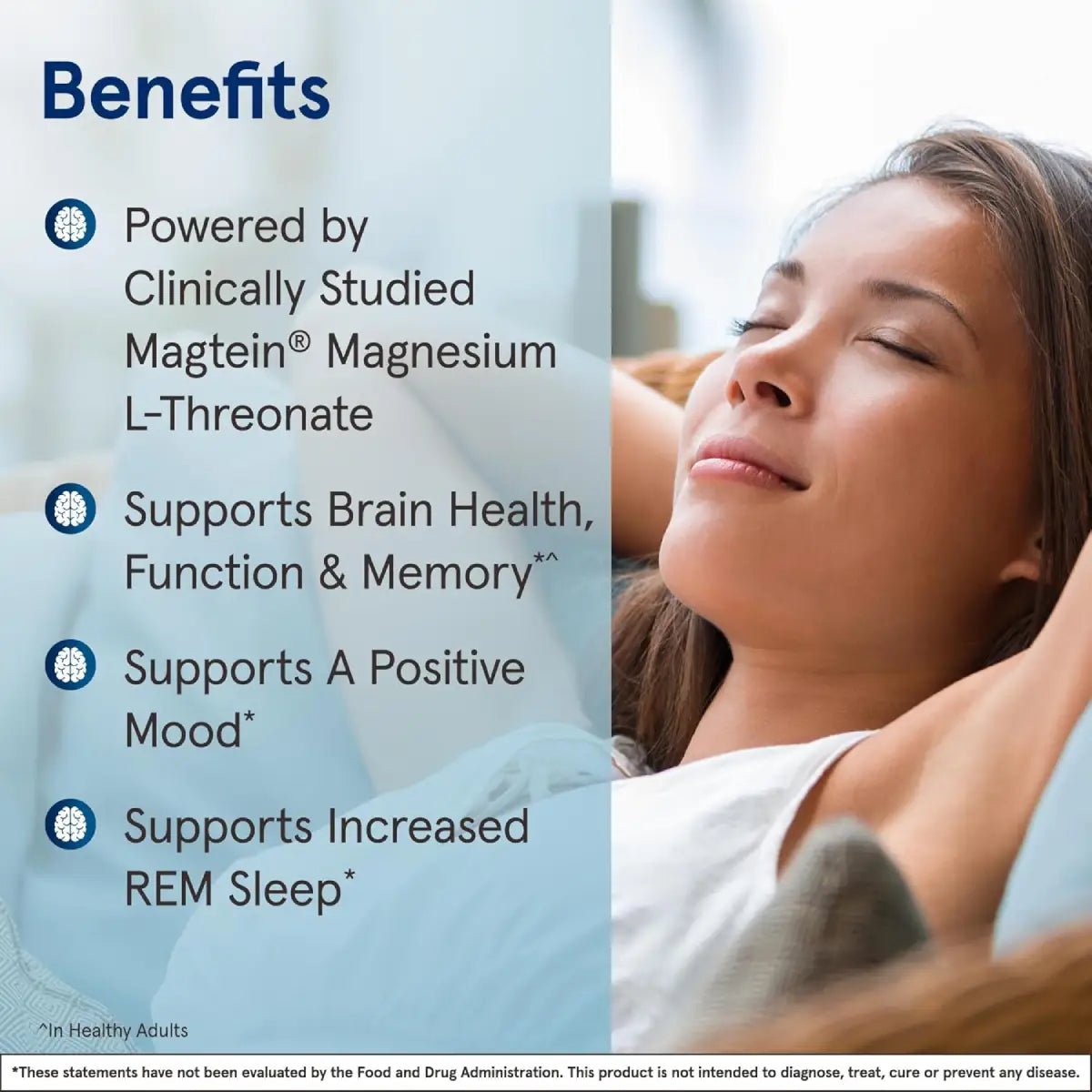 Benefits

Powered by Clinically Studied Magtein® Magnesium L-Threonate

Supports Brain Health, Function & Memory*^

Supports A Positive Mood*

Supports Increased REM Sleep*

^In Healthy Adults

*These statements have not been evaluated by the Food and Drug Administration. This product is not intended to diagnose, treat, cure or prevent any disease.